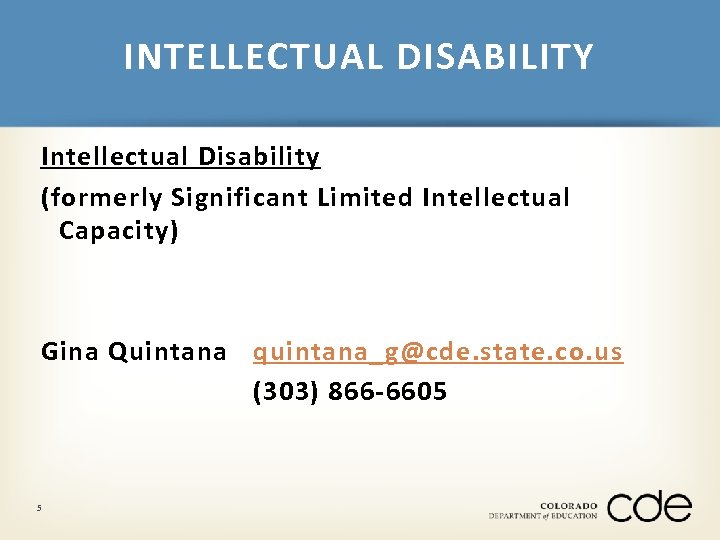 INTELLECTUAL DISABILITY

Intellectual Disability
(formerly Significant Limited Intellectual Capacity)

Gina Quintana quintana_g@cde.state.co.us
(303) 866-6605

5

COLORADO
DEPARTMENT of EDUCATION
cde